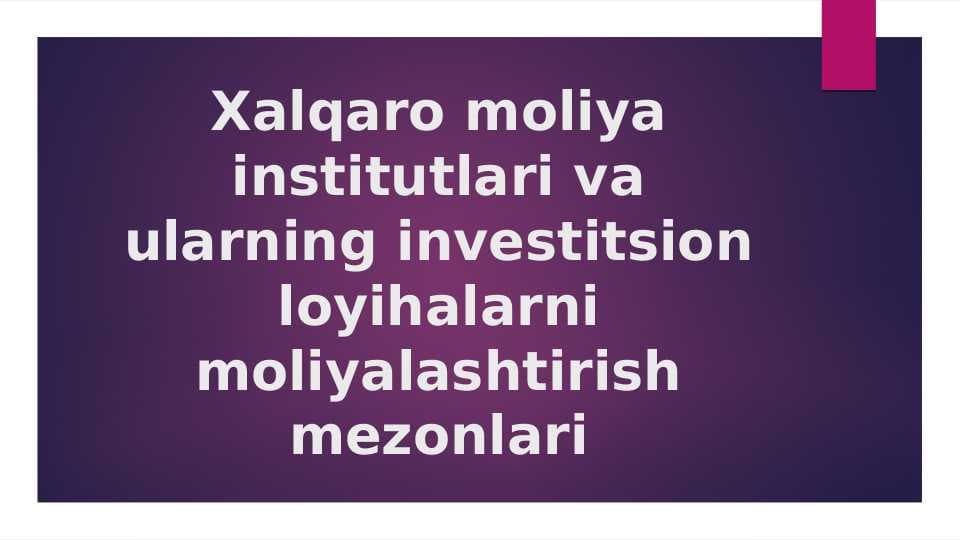 Xalqaro moliya institutlari va ularning investitsion loyihalarni moliyalashtirish mezonlari